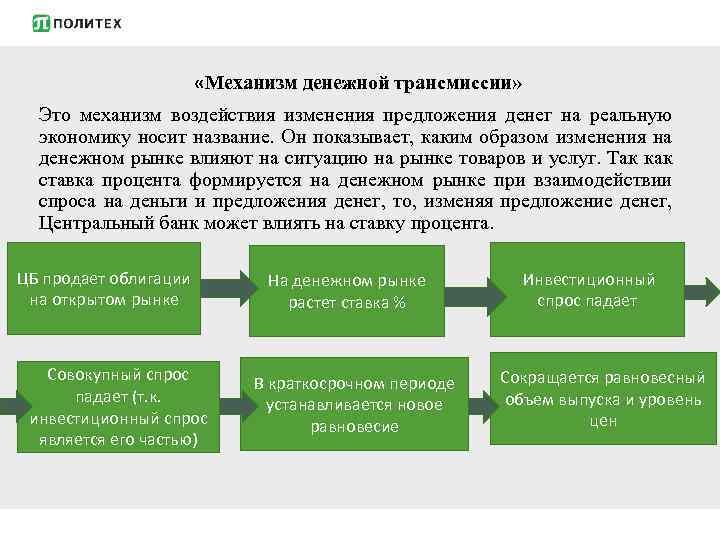 ПОЛИТЕХ

«Механизм денежной трансмиссии»

Это механизм воздействия изменения предложения денег на реальную экономику носит название. Он показывает, каким образом изменения на денежном рынке влияют на ситуацию на рынке товаров и услуг. Так как ставка процента формируется на денежном рынке при взаимодействии спроса на деньги и предложения денег, то, изменяя предложение денег, Центральный банк может влиять на ставку процента.

ЦБ продает облигации на открытом рынке

На денежном рынке растет ставка %

Инвестиционный спрос падает

Совокупный спрос падает (т.к. инвестиционный спрос является его частью)

В краткосрочном периоде устанавливается новое равновесие

Сокращается равновесный объем выпуска и уровень цен